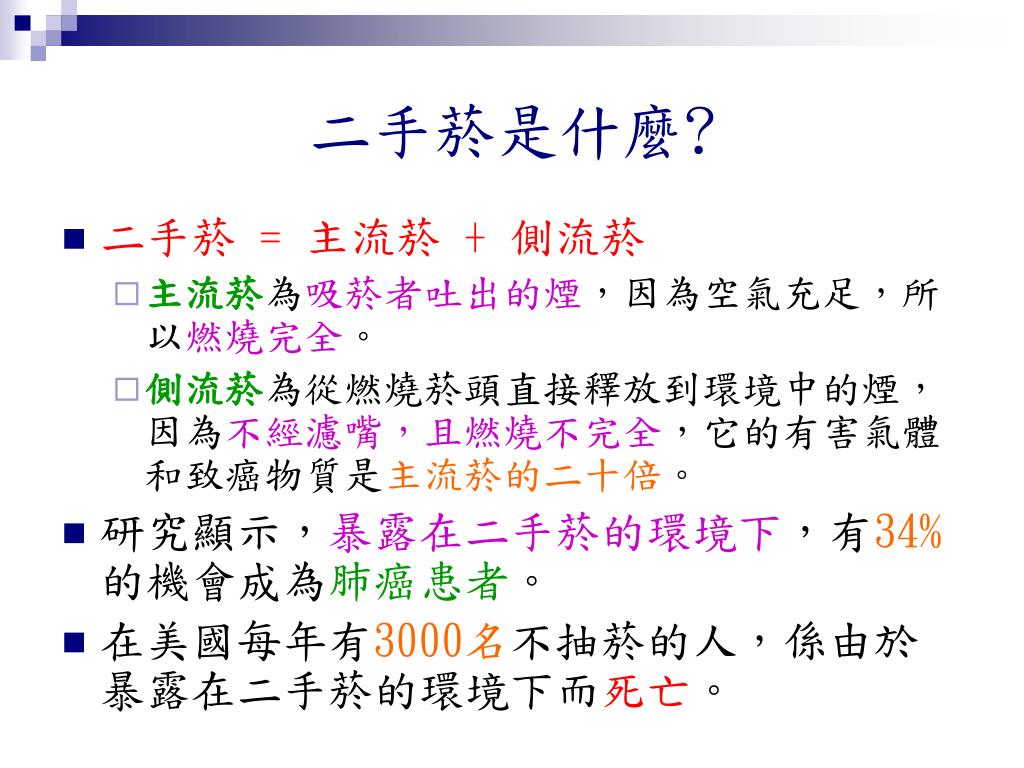 二手菸是什麼?

■ 二手菸 = 主流菸 + 側流菸

□ 主流菸為吸菸者吐出的煙，因為空氣充足，所以燃燒完全。

□ 側流菸為從燃燒菸頭直接釋放到環境中的煙，因為不經濾嘴，且燃燒不完全，它的有害氣體和致癌物質是主流菸的二十倍。

■ 研究顯示，暴露在二手菸的環境下，有34%的機會成為肺癌患者。

■ 在美國每年有3000名不抽菸的人，係由於暴露在二手菸的環境下而死亡。